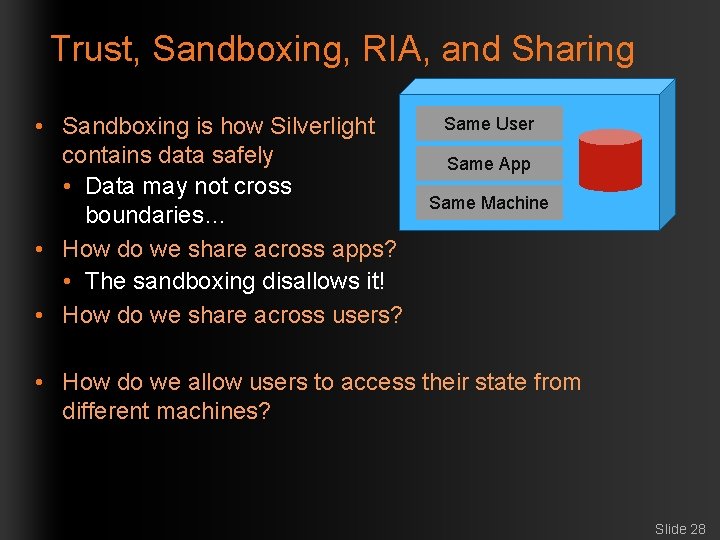 Trust, Sandboxing, RIA, and Sharing

• Sandboxing is how Silverlight contains data safely
  • Data may not cross boundaries…
• How do we share across apps?
  • The sandboxing disallows it!
• How do we share across users?

• How do we allow users to access their state from different machines?

Same User
Same App
Same Machine

Slide 28